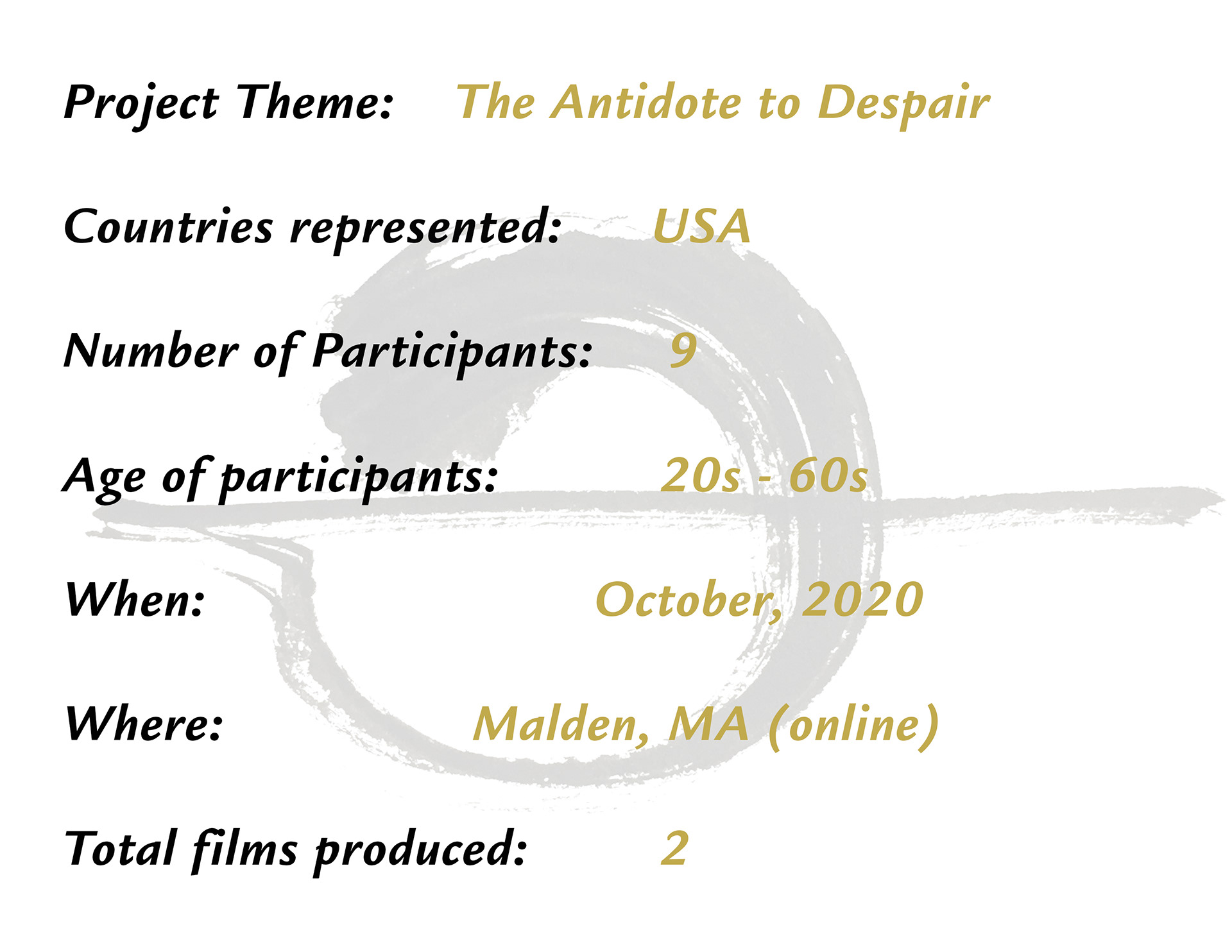 Project Theme: The Antidote to Despair

Countries represented: USA

Number of Participants: 9

Age of participants: 20s - 60s

When: October, 2020

Where: Malden, MA (online)

Total films produced: 2